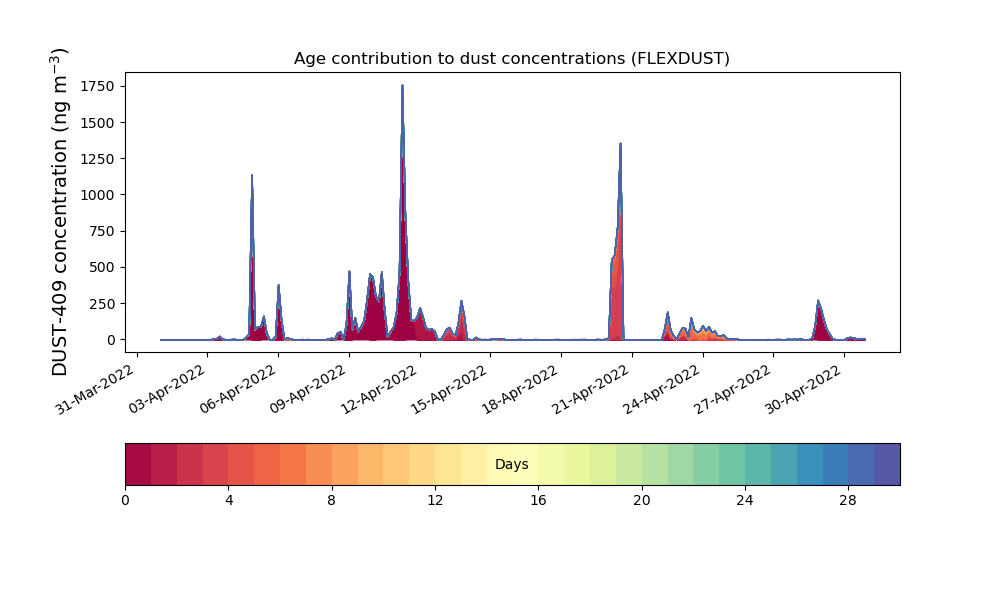 Age contribution to dust concentrations (FLEXDUST)

DUST-409 concentration (ng m$^{-3}$)

1750
1500
1250
1000
750
500
250
0

31-Mar-2022
03-Apr-2022
06-Apr-2022
09-Apr-2022
12-Apr-2022
15-Apr-2022
18-Apr-2022
21-Apr-2022
24-Apr-2022
27-Apr-2022
30-Apr-2022

Days

0
4
8
12
16
20
24
28